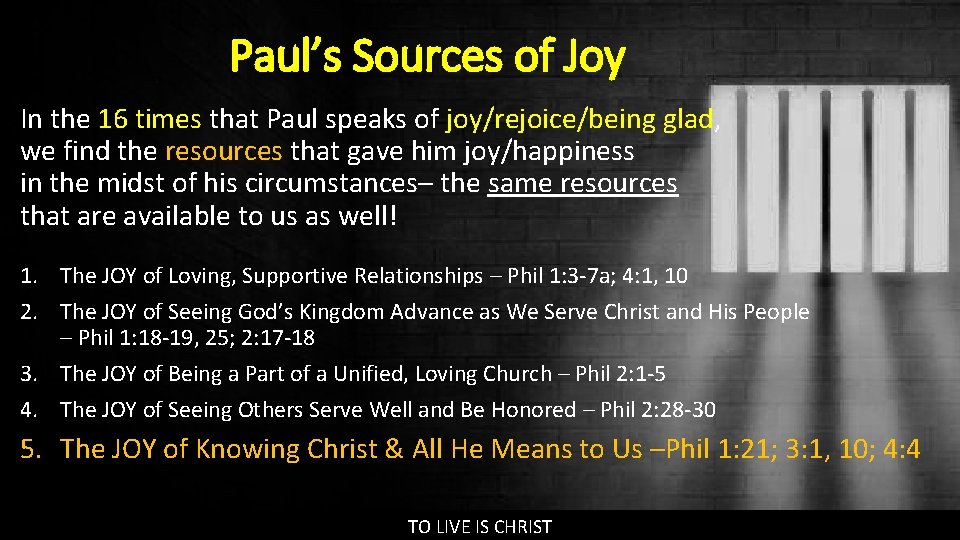 Paul's Sources of Joy

In the 16 times that Paul speaks of joy/rejoice/being glad, we find the resources that gave him joy/happiness in the midst of his circumstances– the same resources that are available to us as well!

1. The JOY of Loving, Supportive Relationships – Phil 1:3-7a; 4:1, 10
2. The JOY of Seeing God's Kingdom Advance as We Serve Christ and His People – Phil 1:18-19, 25; 2:17-18
3. The JOY of Being a Part of a Unified, Loving Church – Phil 2:1-5
4. The JOY of Seeing Others Serve Well and Be Honored – Phil 2:28-30
5. The JOY of Knowing Christ & All He Means to Us –Phil 1:21; 3:1, 10; 4:4

TO LIVE IS CHRIST